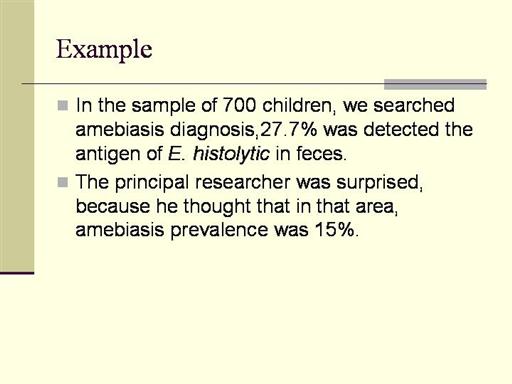 Example

In the sample of 700 children, we searched amebiasis diagnosis,27.7% was detected the antigen of E. histolytic in feces.

The principal researcher was surprised, because he thought that in that area, amebiasis prevalence was 15%.